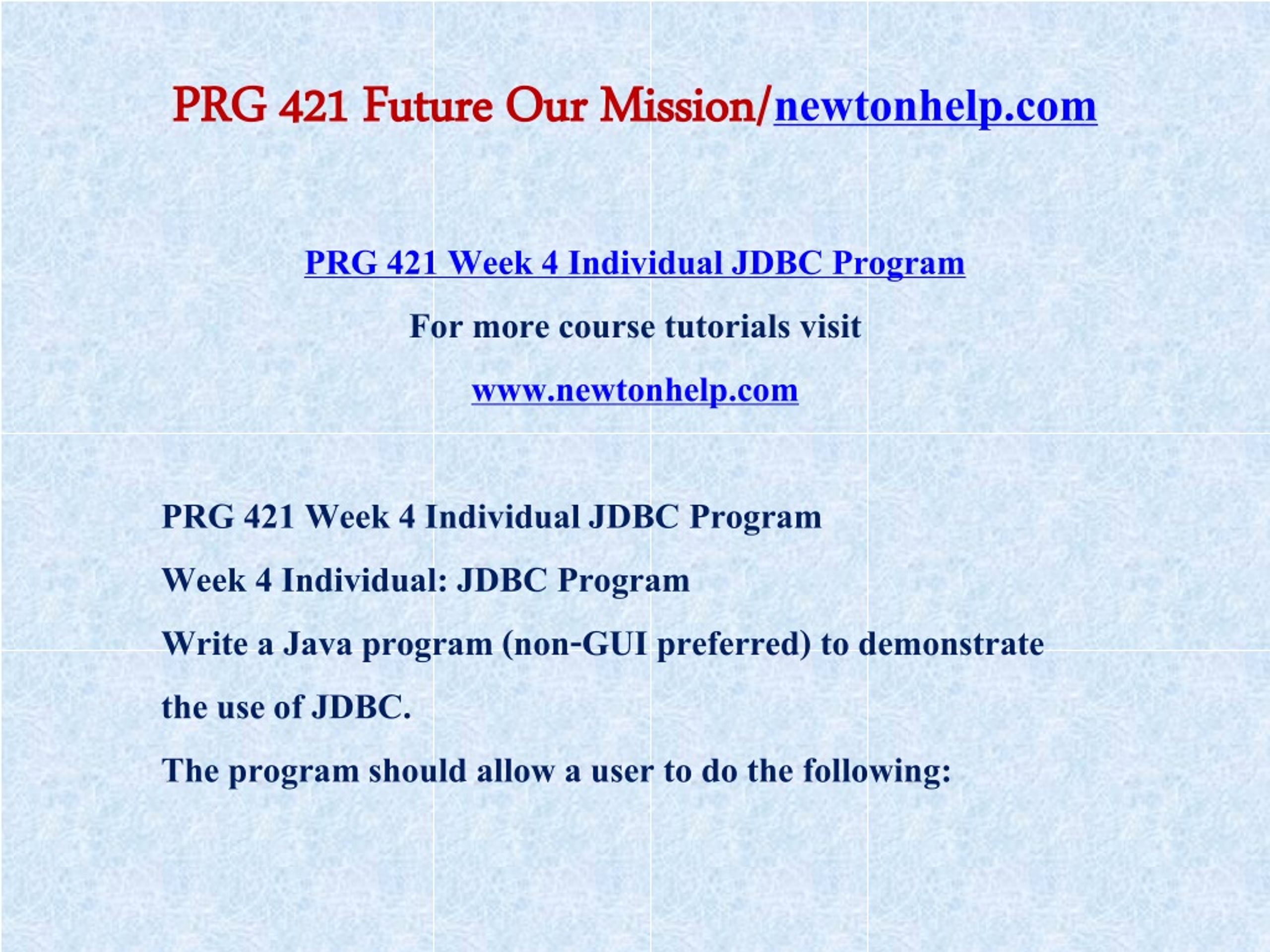 PRG 421 Future Our Mission/newtonhelp.com

PRG 421 Week 4 Individual JDBC Program

For more course tutorials visit

www.newtonhelp.com

PRG 421 Week 4 Individual JDBC Program

Week 4 Individual: JDBC Program

Write a Java program (non-GUI preferred) to demonstrate the use of JDBC.

The program should allow a user to do the following: